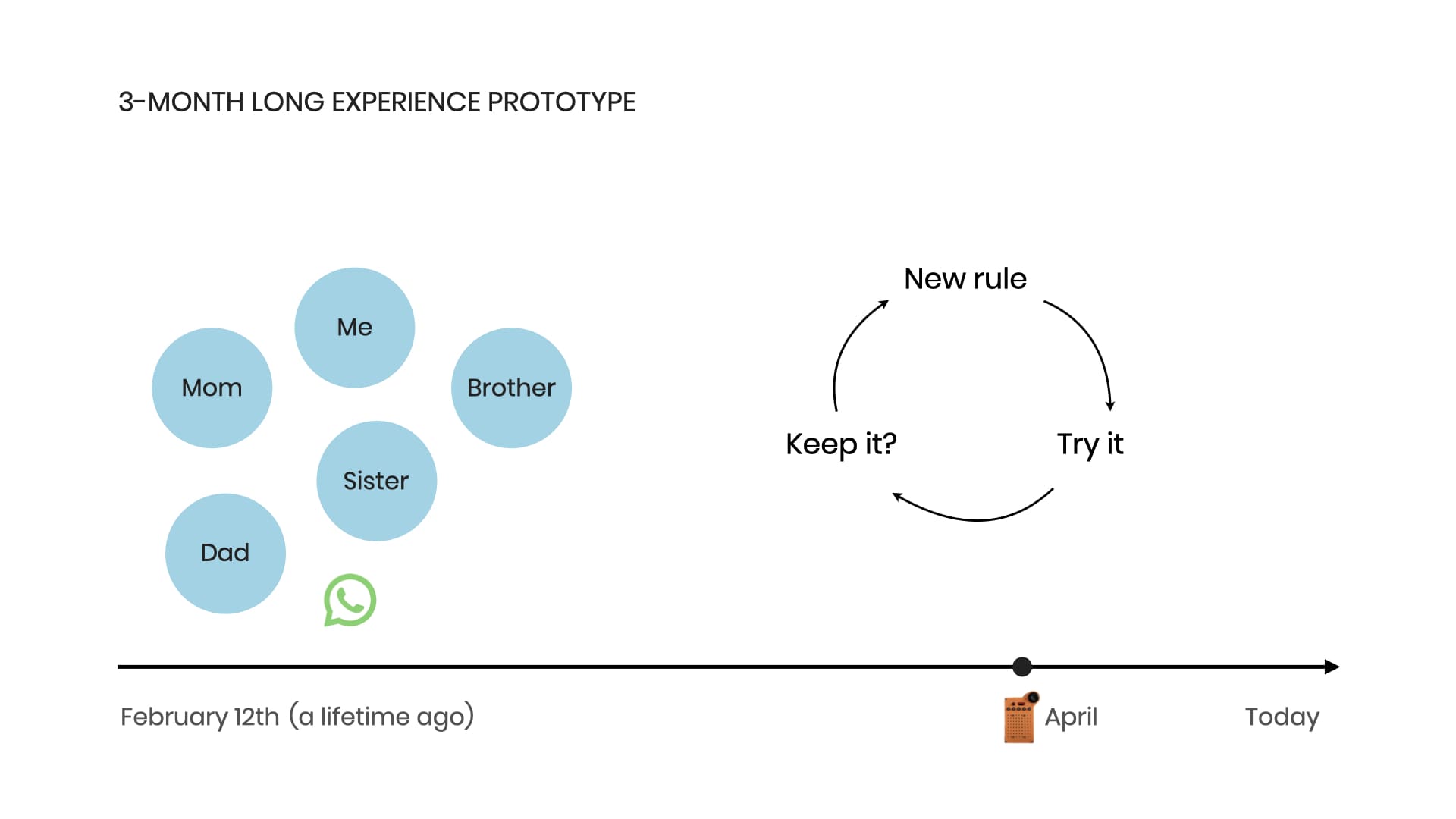 3-MONTH LONG EXPERIENCE PROTOTYPE

Me

Mom

Brother

Sister

Dad

New rule

Try it

Keep it?

February 12th (a lifetime ago)

April

Today